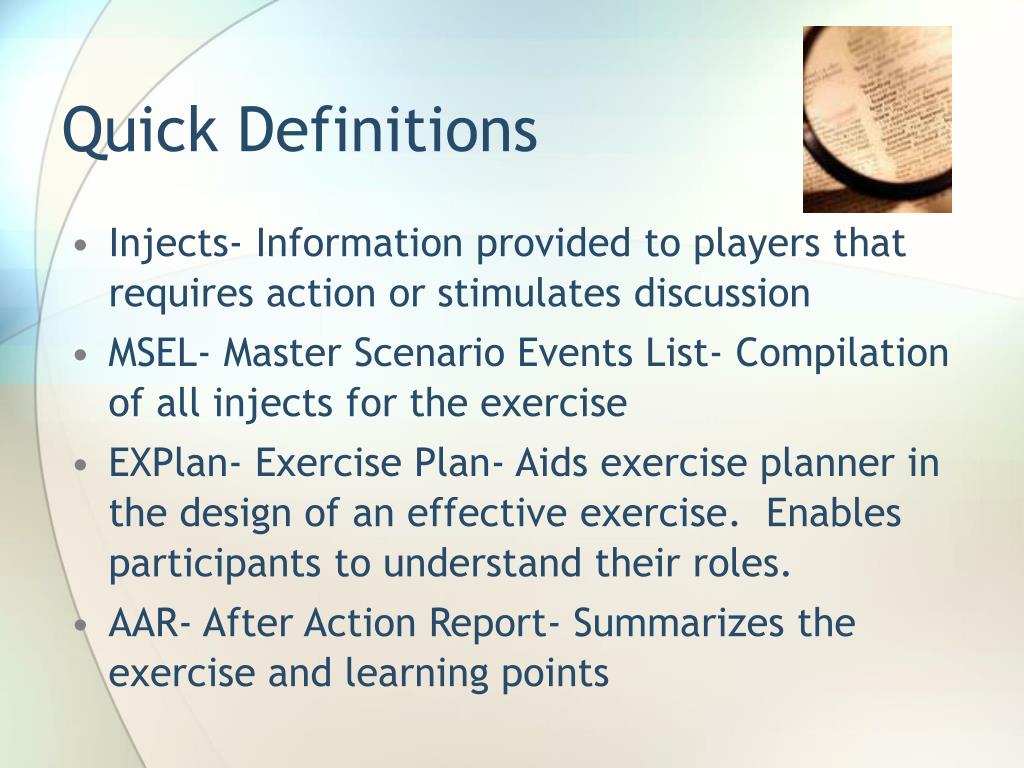 Quick Definitions

• Injects- Information provided to players that requires action or stimulates discussion
• MSEL- Master Scenario Events List- Compilation of all injects for the exercise
• EXPlan- Exercise Plan- Aids exercise planner in the design of an effective exercise. Enables participants to understand their roles.
• AAR- After Action Report- Summarizes the exercise and learning points